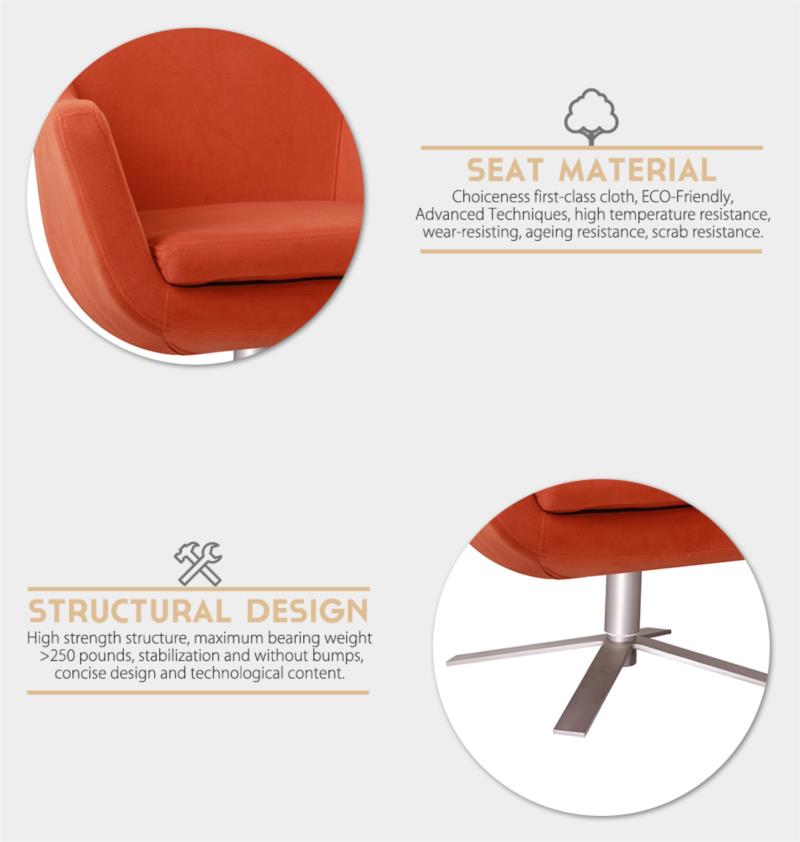 SEAT MATERIAL

Choiceness first-class cloth, ECO-Friendly, Advanced Techniques, high temperature resistance, wear-resisting, ageing resistance, scrab resistance.

STRUCTURAL DESIGN

High strength structure, maximum bearing weight >250 pounds, stabilization and without bumps, concise design and technological content.